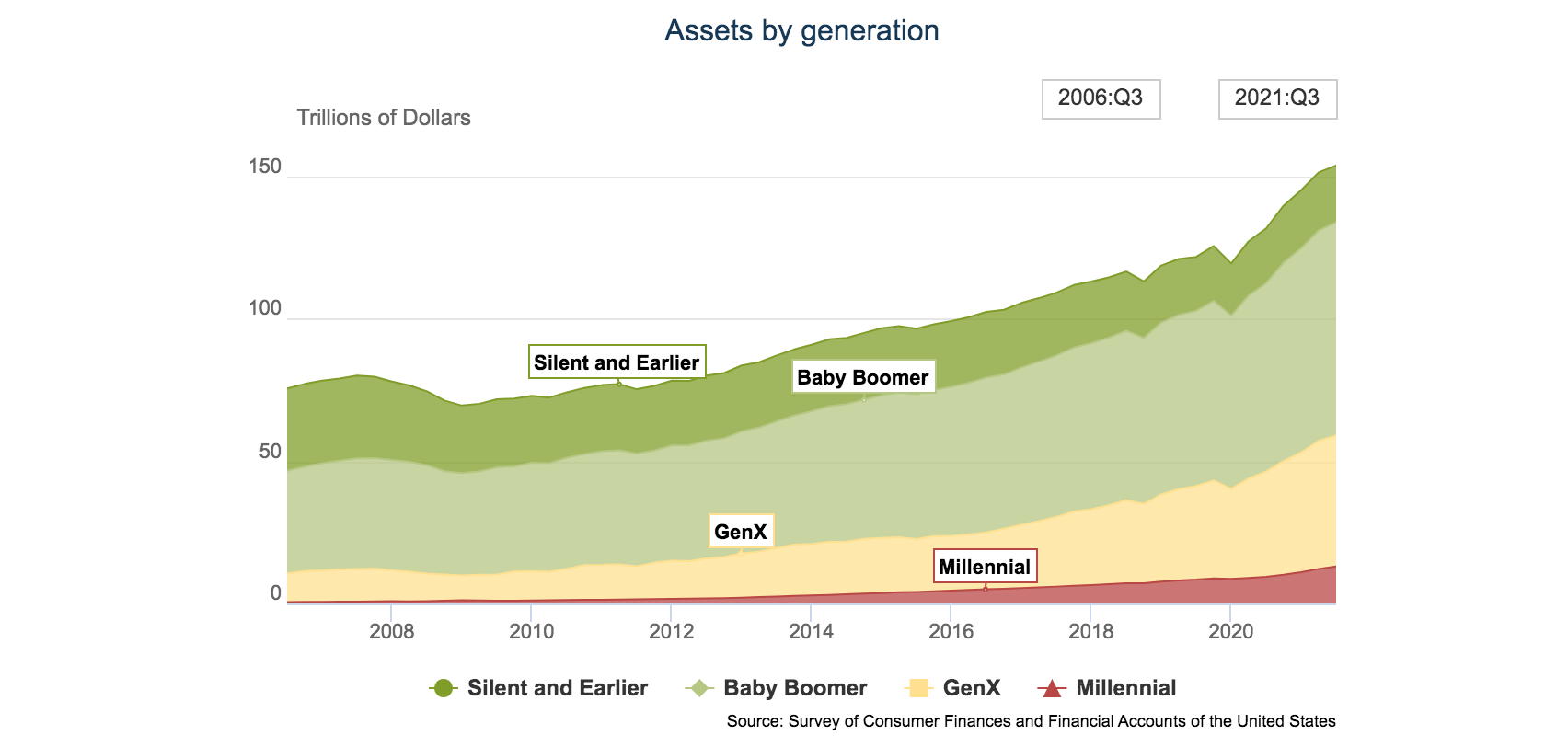 Assets by generation

2006:Q3
2021:Q3

Trillions of Dollars

150
100
50
0

Silent and Earlier
Baby Boomer
GenX
Millennial

2008
2010
2012
2014
2016
2018
2020

Silent and Earlier
Baby Boomer
GenX
Millennial

Source: Survey of Consumer Finances and Financial Accounts of the United States